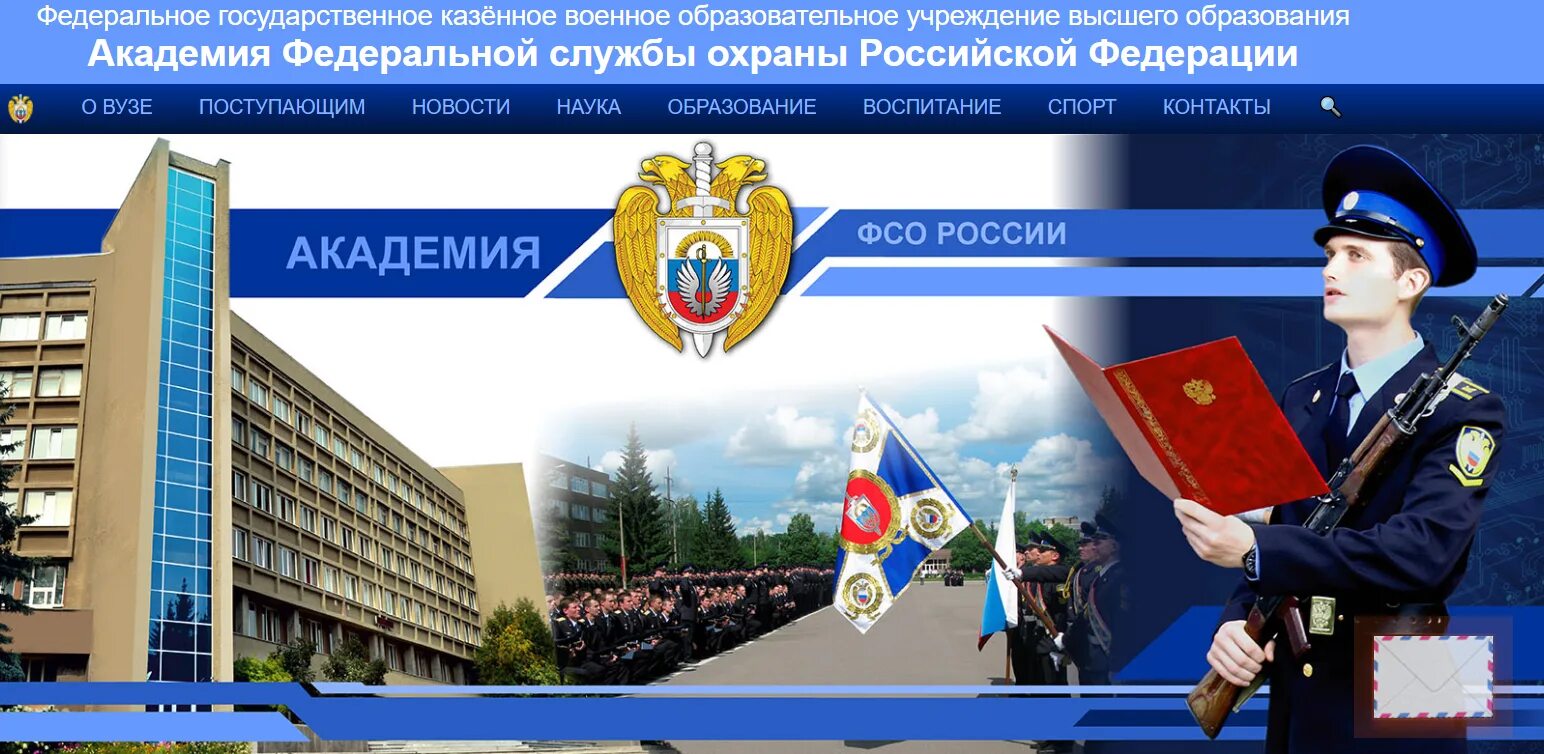 Федеральное государственное казённое военное образовательное учреждение высшего образования
Академия Федеральной службы охраны Российской Федерации

О ВУЗЕ ПОСТУПАЮЩИМ НОВОСТИ НАУКА ОБРАЗОВАНИЕ ВОСПИТАНИЕ СПОРТ КОНТАКТЫ

АКАДЕМИЯ
ФСО РОССИИ